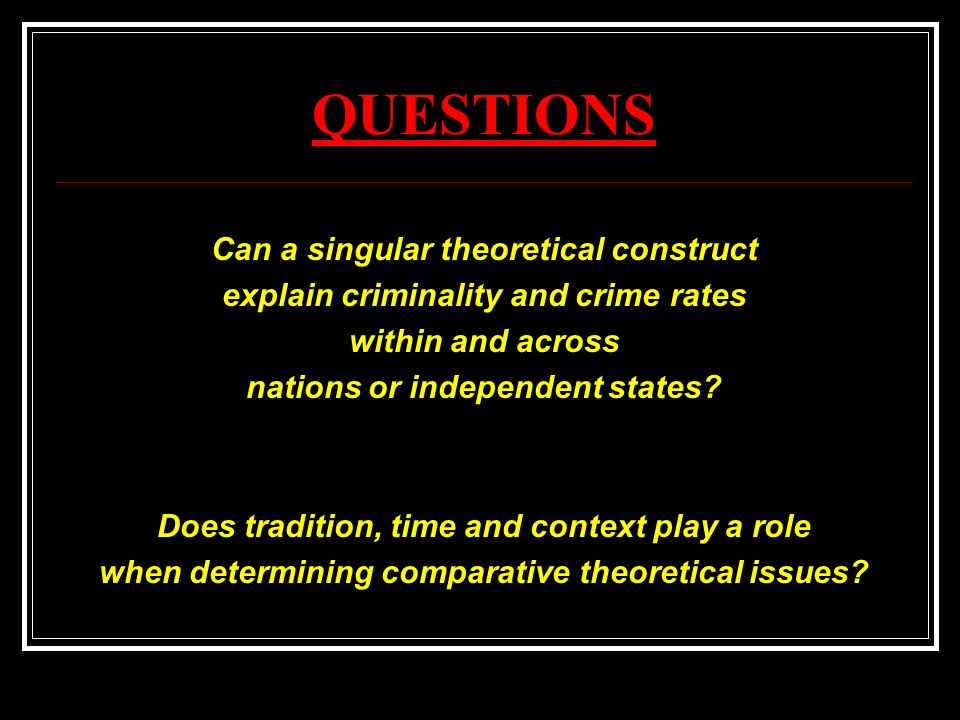 QUESTIONS

Can a singular theoretical construct explain criminality and crime rates within and across nations or independent states?

Does tradition, time and context play a role when determining comparative theoretical issues?